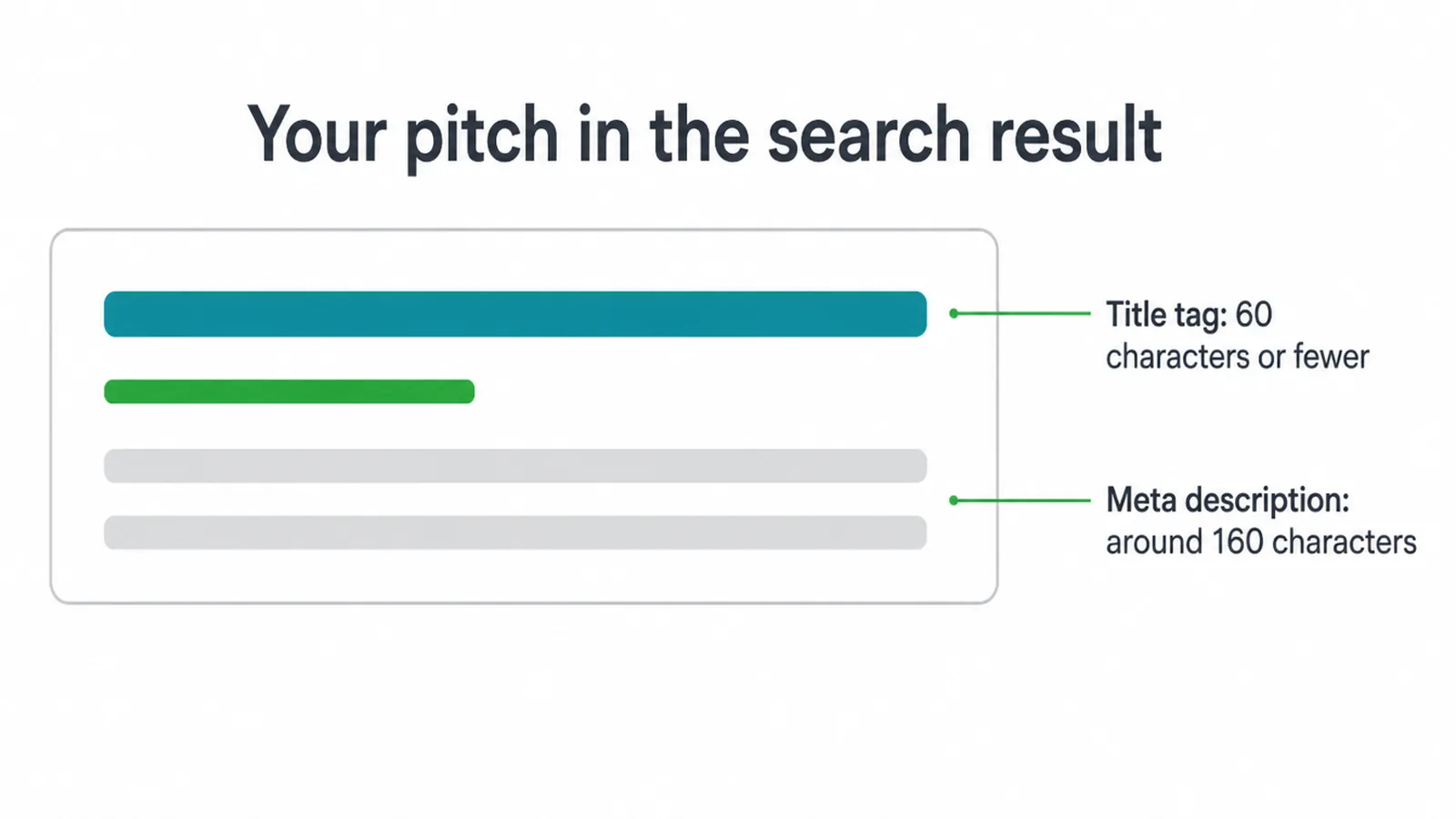 Your pitch in the search result

Title tag: 60 characters or fewer

Meta description: around 160 characters